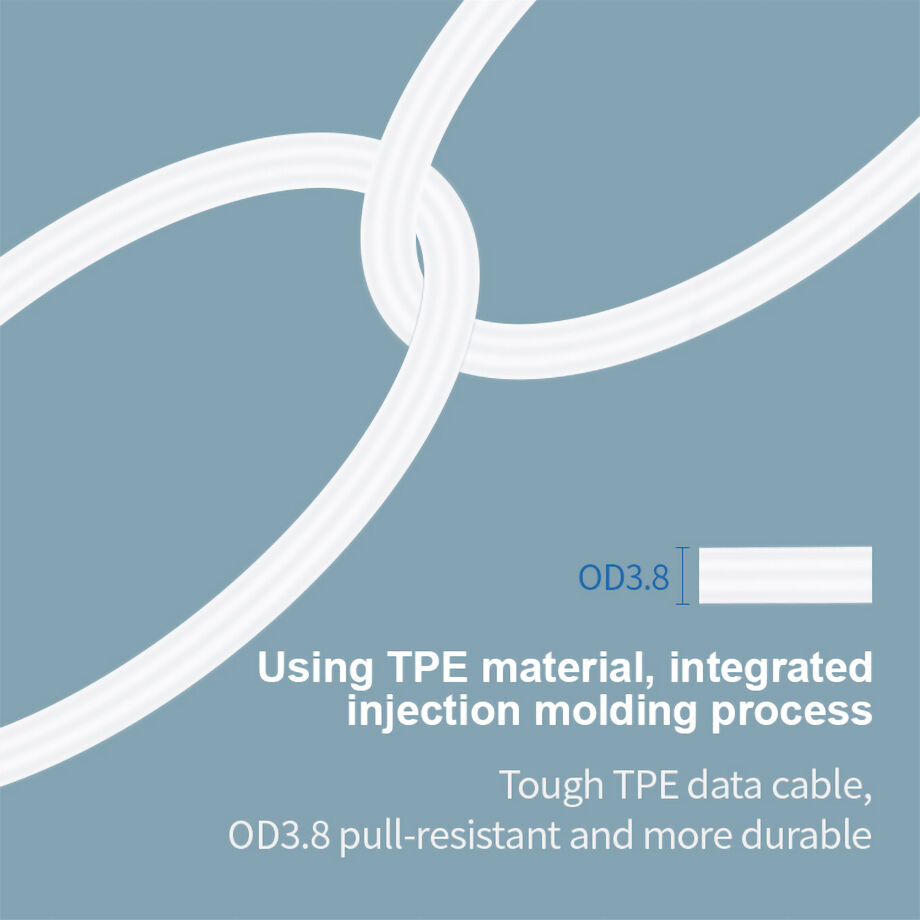 OD3.8

Using TPE material, integrated injection molding process

Tough TPE data cable,
OD3.8 pull-resistant and more durable